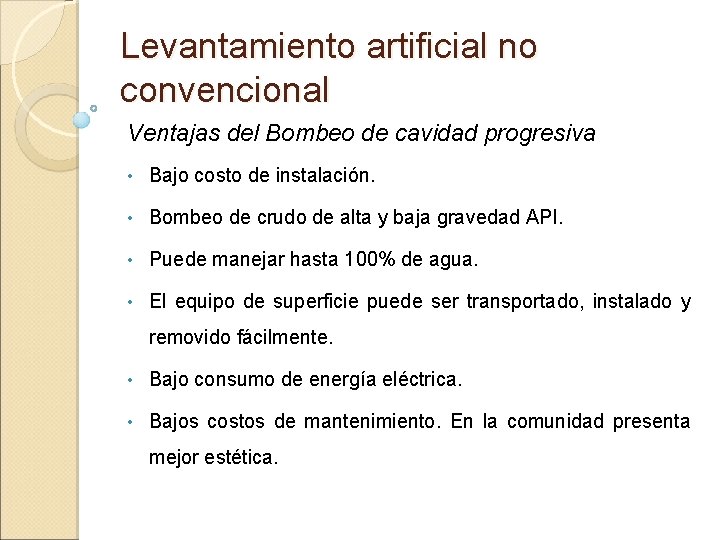 Levantamiento artificial no convencional

Ventajas del Bombeo de cavidad progresiva

• Bajo costo de instalación.

• Bombeo de crudo de alta y baja gravedad API.

• Puede manejar hasta 100% de agua.

• El equipo de superficie puede ser transportado, instalado y removido fácilmente.

• Bajo consumo de energía eléctrica.

• Bajos costos de mantenimiento. En la comunidad presenta mejor estética.